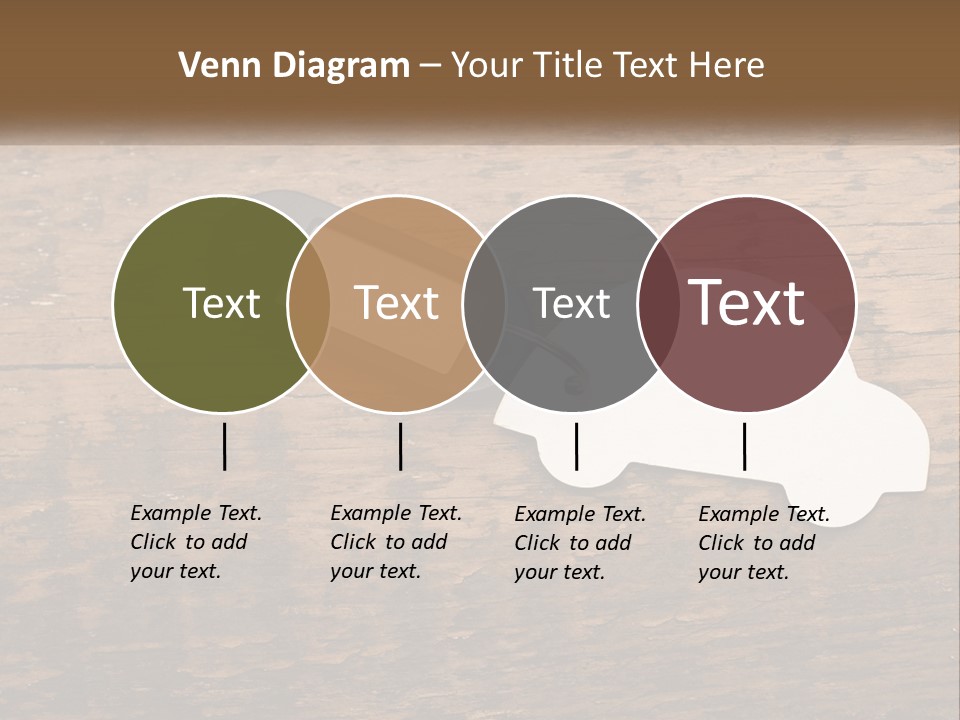 Venn Diagram – Your Title Text Here

Text

Text

Text

Text

Example Text. Click to add your text.

Example Text. Click to add your text.

Example Text. Click to add your text.

Example Text. Click to add your text.